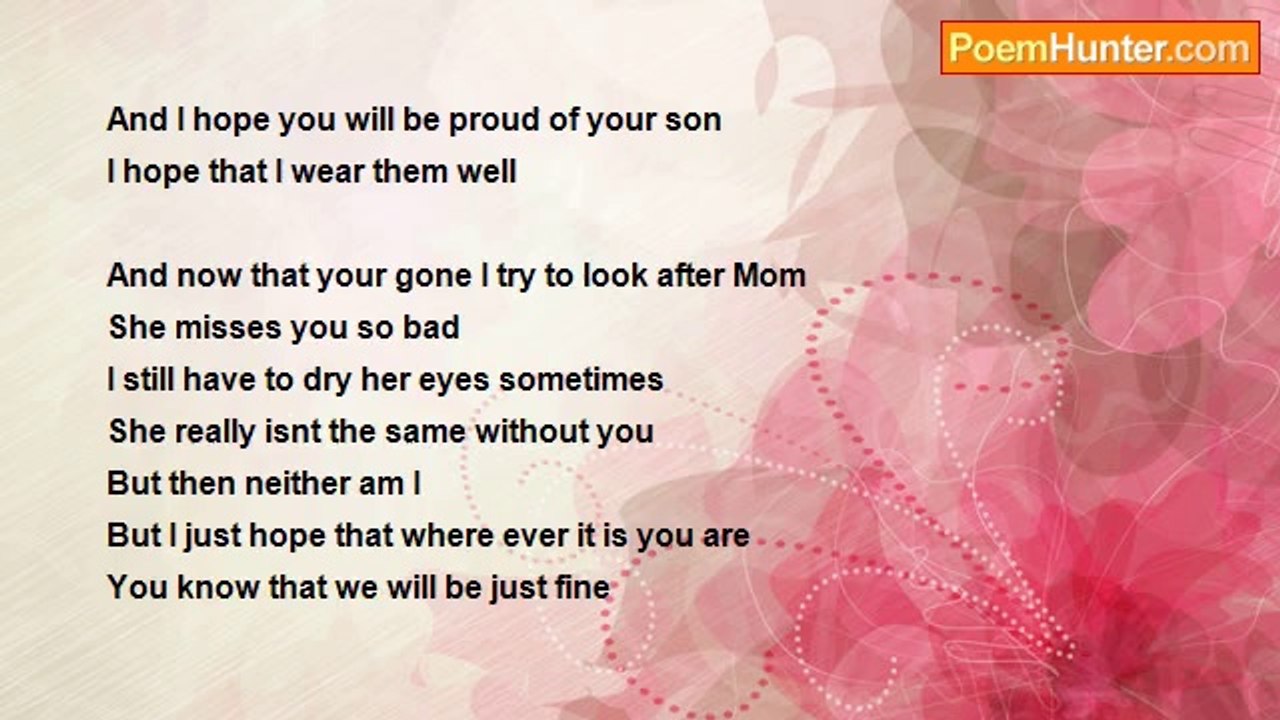 PoemHunter.com

And I hope you will be proud of your son
I hope that I wear them well

And now that your gone I try to look after Mom
She misses you so bad
I still have to dry her eyes sometimes
She really isnt the same without you
But then neither am I
But I just hope that where ever it is you are
You know that we will be just fine